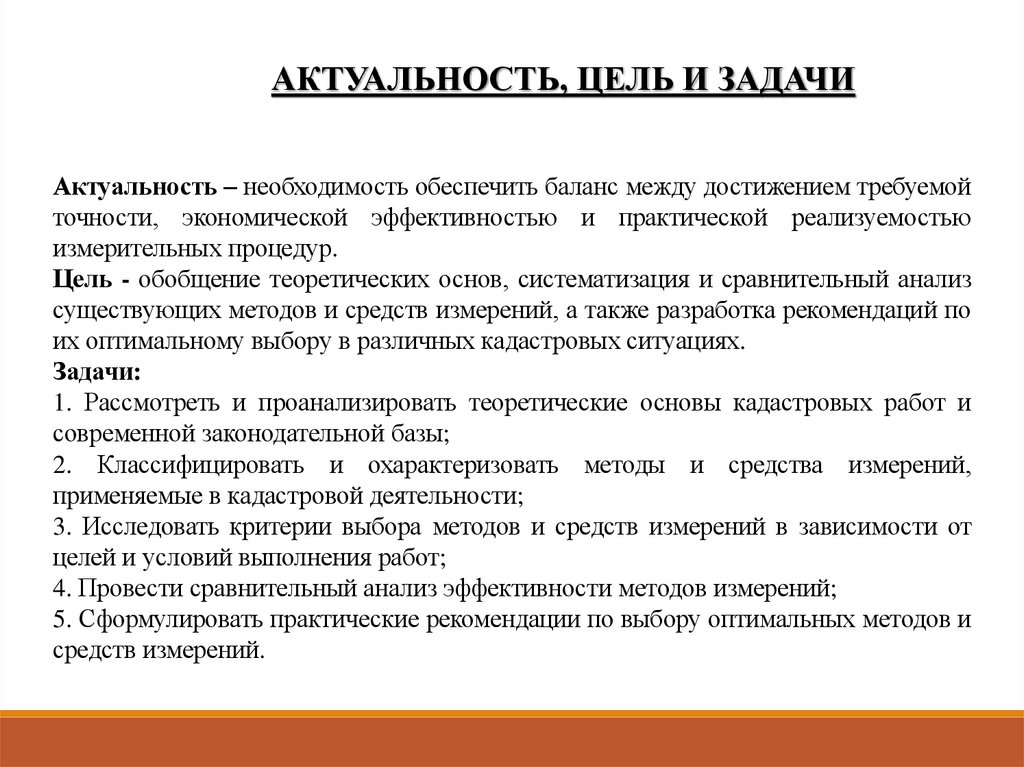 АКТУАЛЬНОСТЬ, ЦЕЛЬ И ЗАДАЧИ

Актуальность – необходимость обеспечить баланс между достижением требуемой точности, экономической эффективностью и практической реализуемостью измерительных процедур.
Цель - обобщение теоретических основ, систематизация и сравнительный анализ существующих методов и средств измерений, а также разработка рекомендаций по их оптимальному выбору в различных кадастровых ситуациях.
Задачи:
1. Рассмотреть и проанализировать теоретические основы кадастровых работ и современной законодательной базы;
2. Классифицировать и охарактеризовать методы и средства измерений, применяемые в кадастровой деятельности;
3. Исследовать критерии выбора методов и средств измерений в зависимости от целей и условий выполнения работ;
4. Провести сравнительный анализ эффективности методов измерений;
5. Сформулировать практические рекомендации по выбору оптимальных методов и средств измерений.